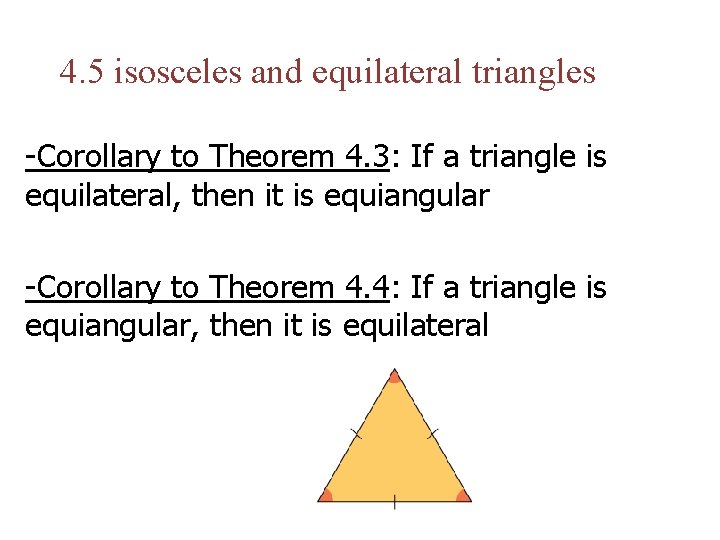 4.5 isosceles and equilateral triangles

-Corollary to Theorem 4.3: If a triangle is equilateral, then it is equiangular

-Corollary to Theorem 4.4: If a triangle is equiangular, then it is equilateral